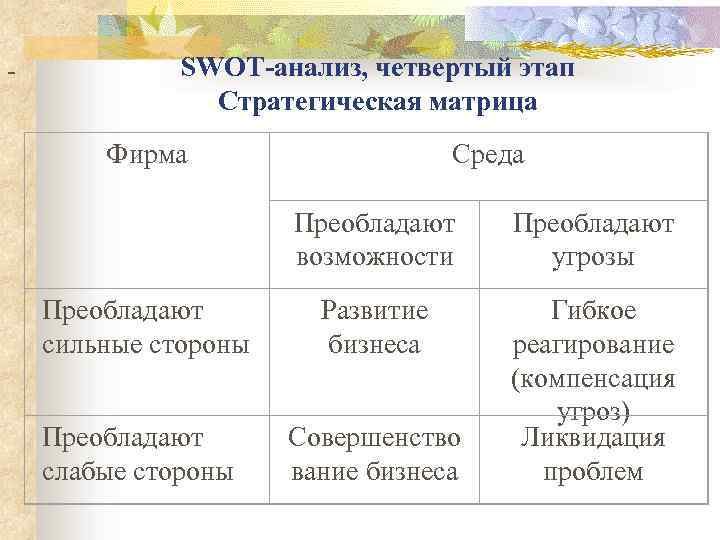 -

SWOT-анализ, четвертый этап
Стратегическая матрица

| Фирма | Среда | |
|---|---|---|
| | Преобладают возможности | Преобладают угрозы |
| Преобладают сильные стороны | Развитие бизнеса | Гибкое реагирование (компенсация угроз) |
| Преобладают слабые стороны | Совершенство вание бизнеса | Ликвидация проблем |